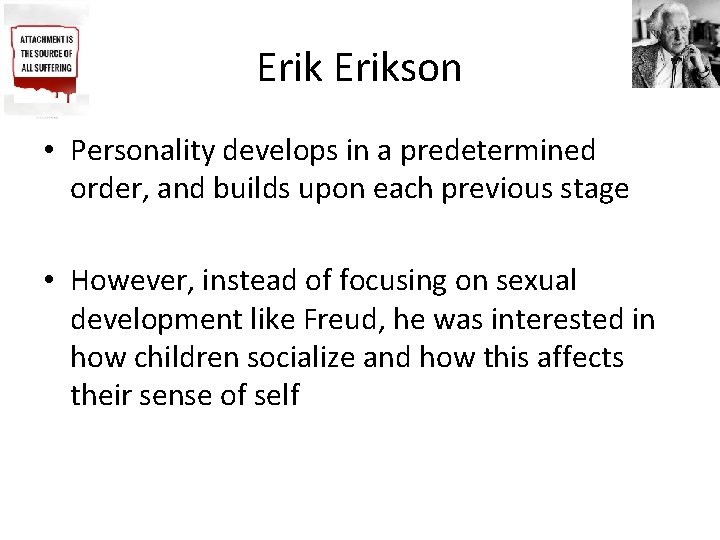 ATTACHMENT IS THE SOURCE OF ALL SUFFERING

Erik Erikson

• Personality develops in a predetermined order, and builds upon each previous stage

• However, instead of focusing on sexual development like Freud, he was interested in how children socialize and how this affects their sense of self